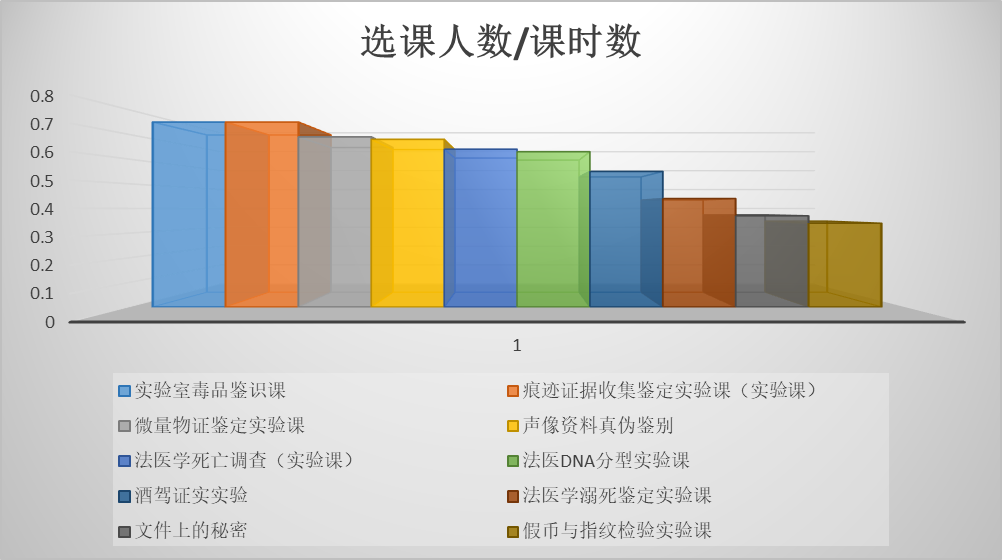 选课人数/课时数

0.8
0.7
0.6
0.5
0.4
0.3
0.2
0.1
0

1

实验室毒品鉴识课
痕迹证据收集鉴定实验课（实验课）
微量物证鉴定实验课
声像资料真伪鉴别
法医学死亡调查（实验课）
法医DNA分型实验课
酒驾证实实验
法医学溺死鉴定实验课
文件上的秘密
假币与指纹检验实验课